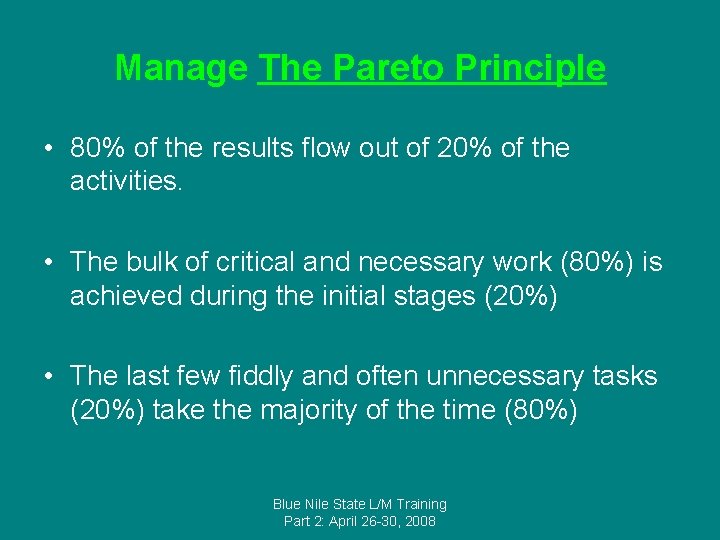 Manage The Pareto Principle

• 80% of the results flow out of 20% of the activities.

• The bulk of critical and necessary work (80%) is achieved during the initial stages (20%)

• The last few fiddly and often unnecessary tasks (20%) take the majority of the time (80%)

Blue Nile State L/M Training
Part 2: April 26-30, 2008